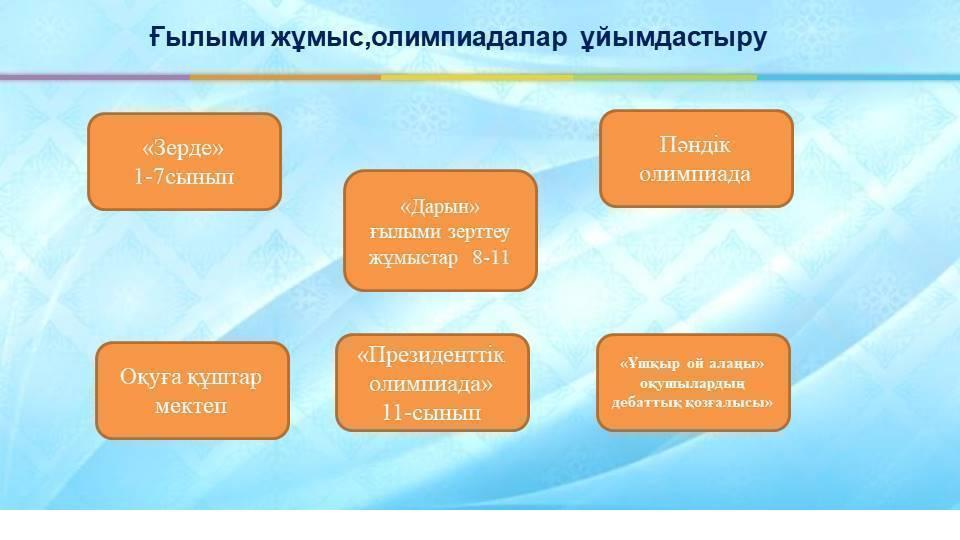 Ғылыми жұмыс,олимпиадалар ұйымдастыру

«Зерде»
1-7сынып

«Дарын»
ғылыми зерттеу жұмыстар 8-11

Пәндік олимпиада

Оқуға құштар мектеп

«Президенттік олимпиада»
11-сынып

«Ұшқыр ой алаңы» оқушылардың дебаттық қозғалысы»